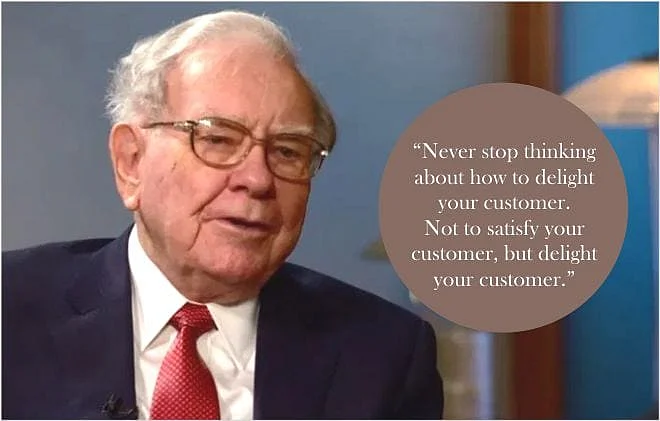 “Never stop thinking about how to delight your customer. Not to satisfy your customer, but delight your customer.”